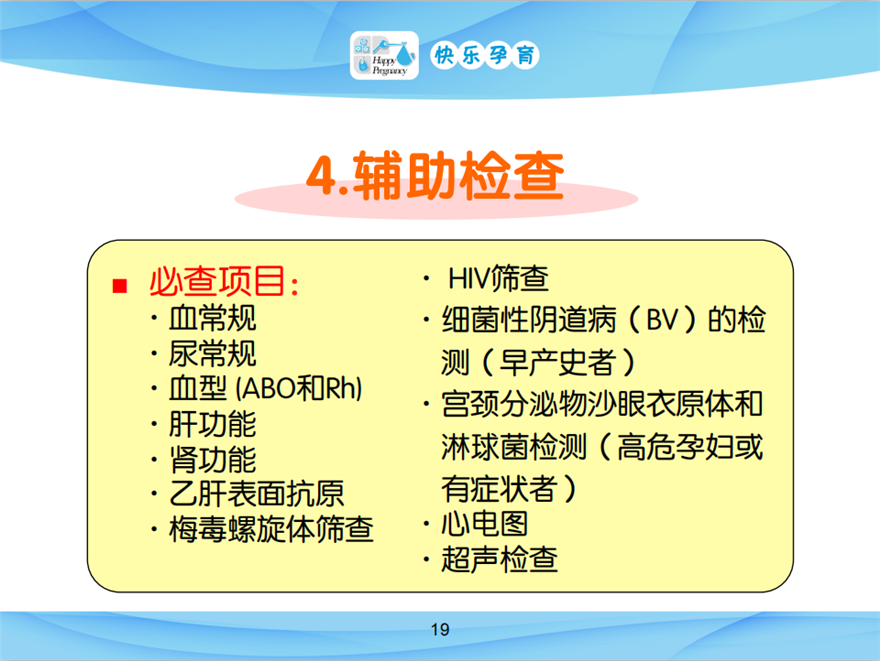 Happy Pregnancy 快乐孕育

4.辅助检查

■ 必查项目:
· 血常规
· 尿常规
· 血型 (ABO和Rh)
· 肝功能
· 肾功能
· 乙肝表面抗原
· 梅毒螺旋体筛查

· HIV筛查
· 细菌性阴道病（BV）的检测（早产史者）
· 宫颈分泌物沙眼衣原体和淋球菌检测（高危孕妇或有症状者）
· 心电图
· 超声检查

19